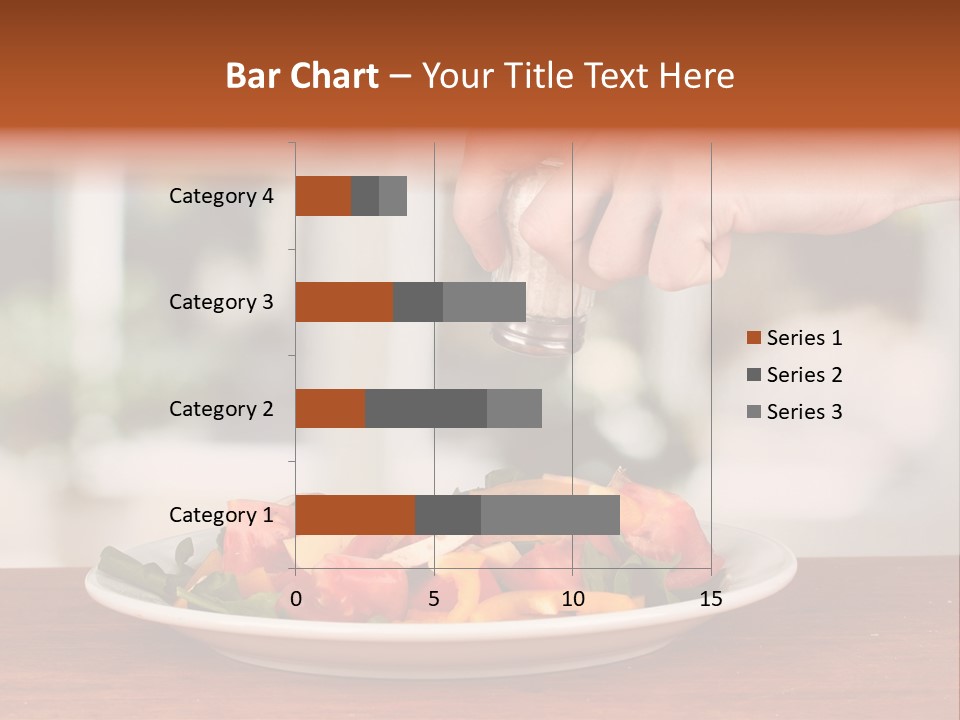 Bar Chart – Your Title Text Here

Category 4
Category 3
Category 2
Category 1

0
5
10
15

Series 1
Series 2
Series 3